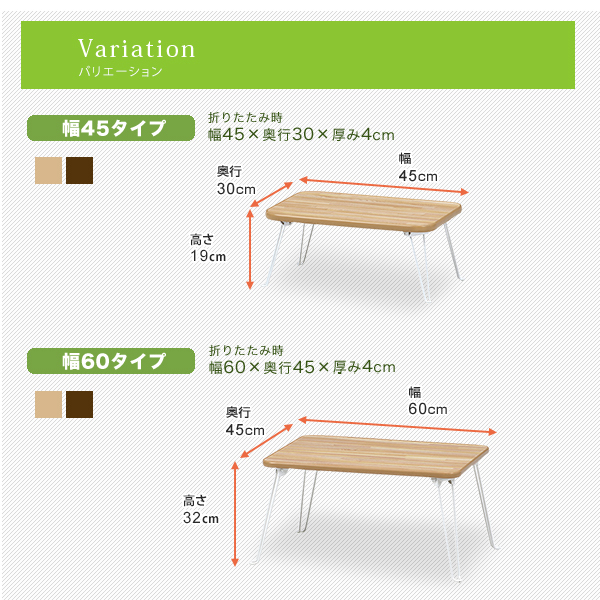 Variation
バリエーション

幅45タイプ

折りたたみ時
幅45×奥行30×厚み4cm

奥行
30cm

幅
45cm

高さ
19cm

幅60タイプ

折りたたみ時
幅60×奥行45×厚み4cm

奥行
45cm

幅
60cm

高さ
32cm